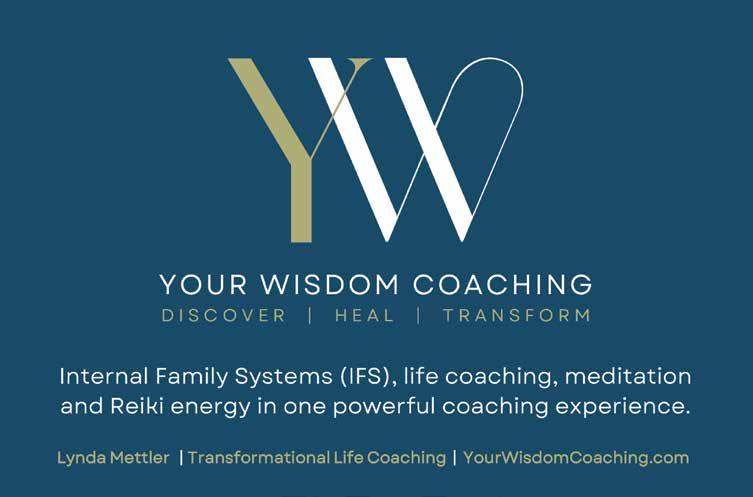 YW

YOUR WISDOM COACHING
DISCOVER | HEAL | TRANSFORM

Internal Family Systems (IFS), life coaching, meditation and Reiki energy in one powerful coaching experience.

Lynda Mettler | Transformational Life Coaching | YourWisdomCoaching.com